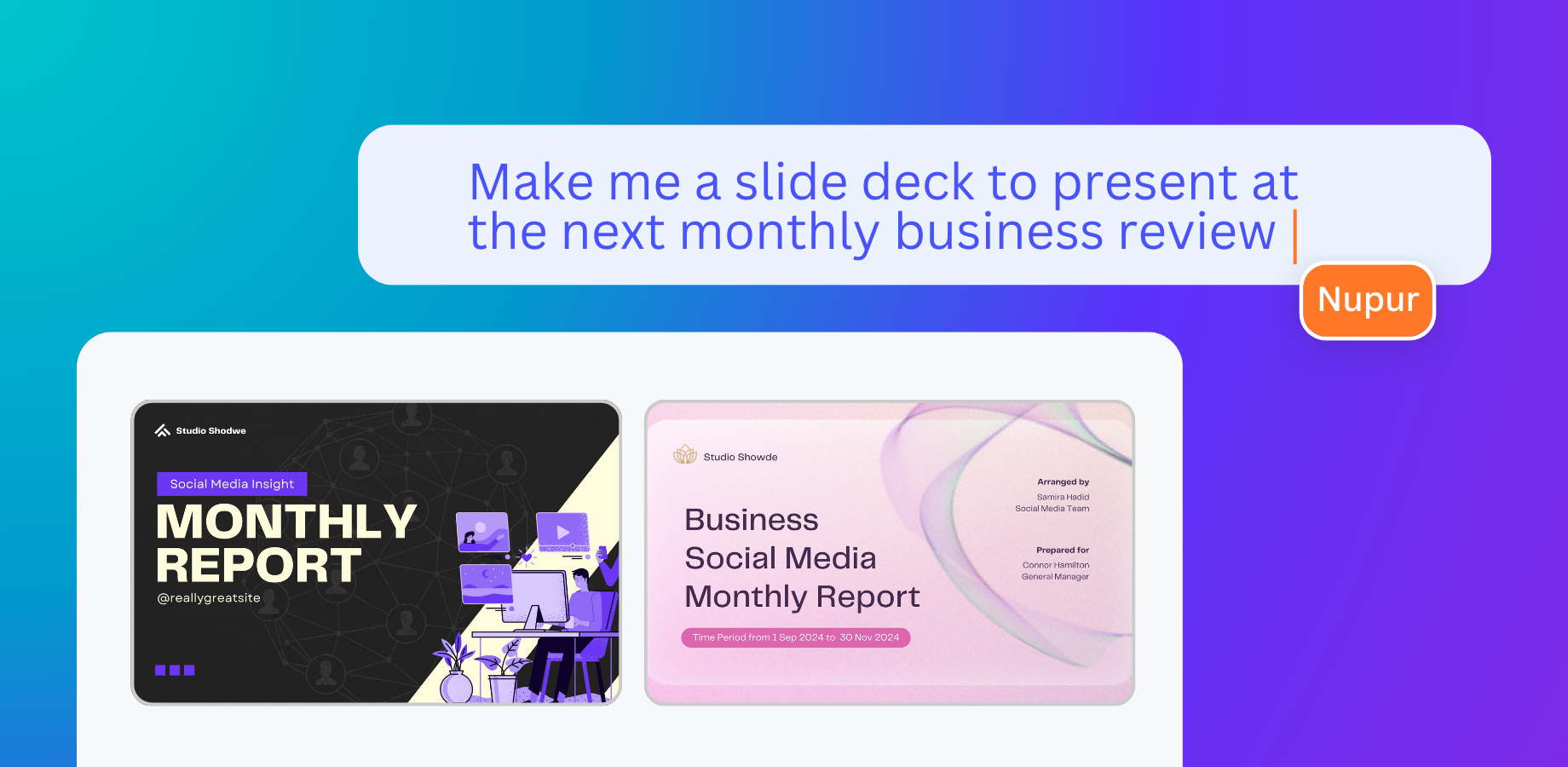 Make me a slide deck to present at the next monthly business review

Nupur

Studio Shodwe

Social Media Insight

MONTHLY REPORT

@reallygreatsite

Studio Showde

Business Social Media Monthly Report

Time Period from 1 Sep 2024 to 30 Nov 2024

Arranged by
Samira Hadid
Social Media Team

Prepared for
Connor Hamilton
General Manager